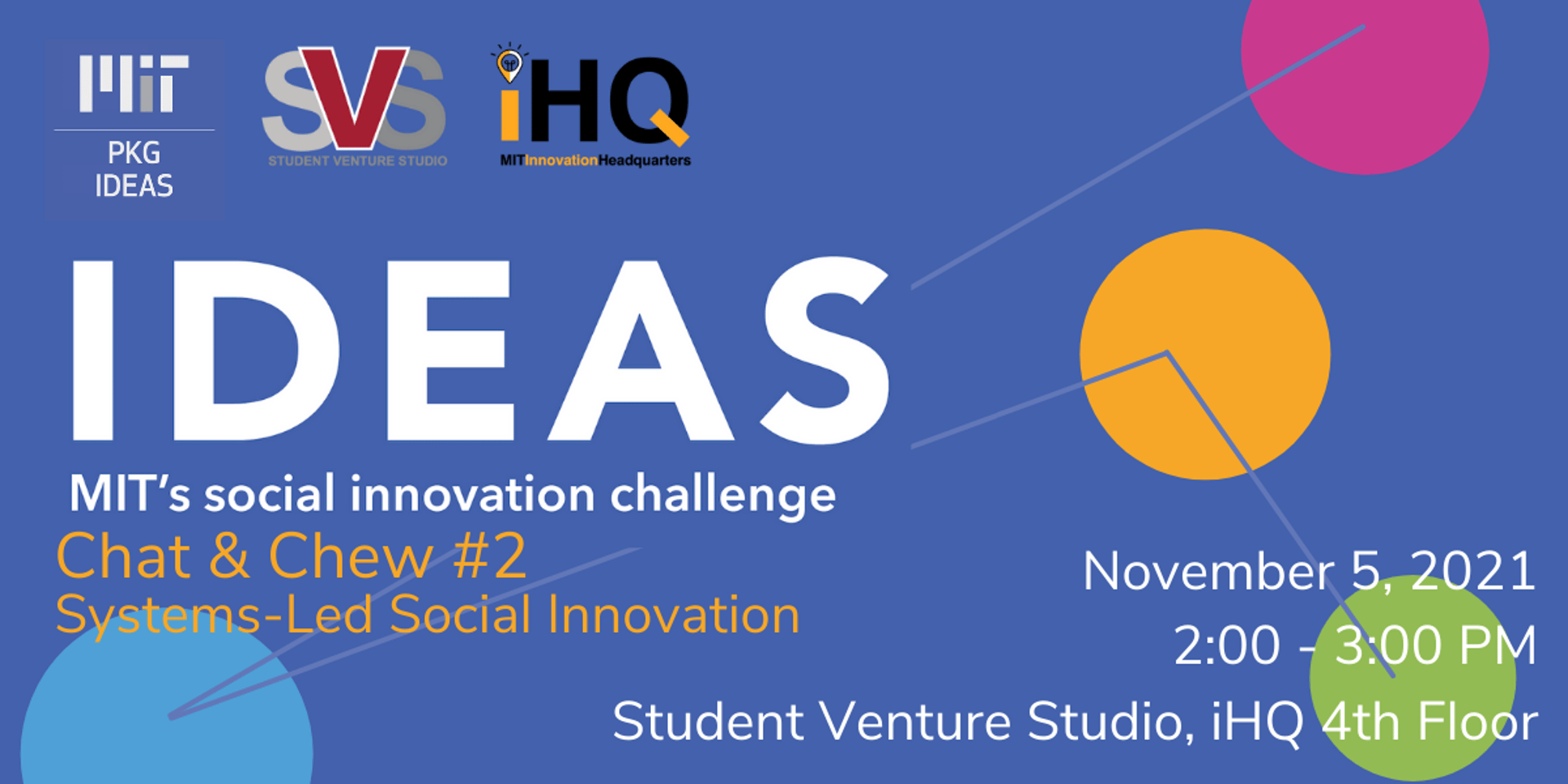 MIT
PKG
IDEAS

SVS
STUDENT VENTURE STUDIO

iHQ
MITInnovationHeadquarters

IDEAS
MIT's social innovation challenge
Chat & Chew #2
Systems-Led Social Innovation

November 5, 2021
2:00 - 3:00 PM
Student Venture Studio, iHQ 4th Floor